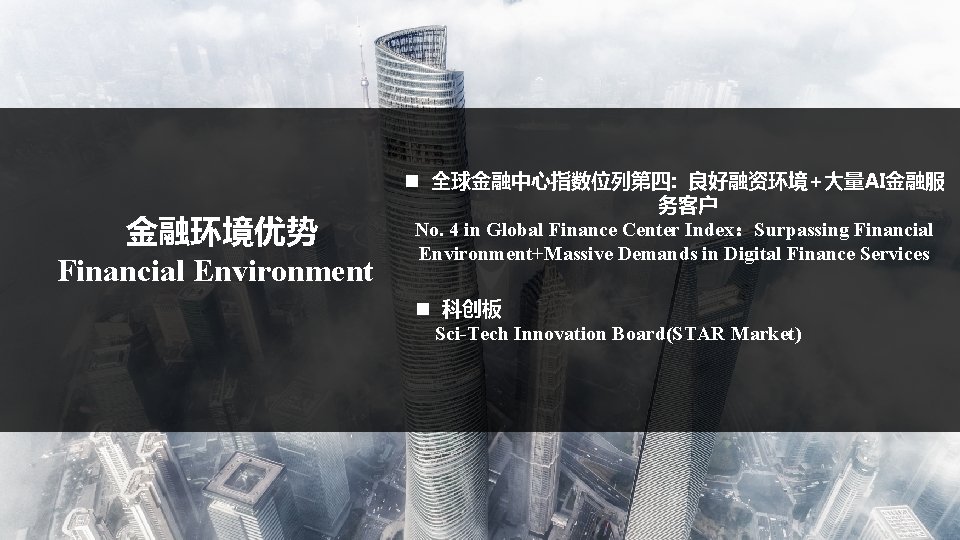 金融环境优势
Financial Environment

■ 全球金融中心指数位列第四：良好融资环境+大量AI金融服务客户
No. 4 in Global Finance Center Index：Surpassing Financial Environment+Massive Demands in Digital Finance Services

■ 科创板
Sci-Tech Innovation Board(STAR Market)